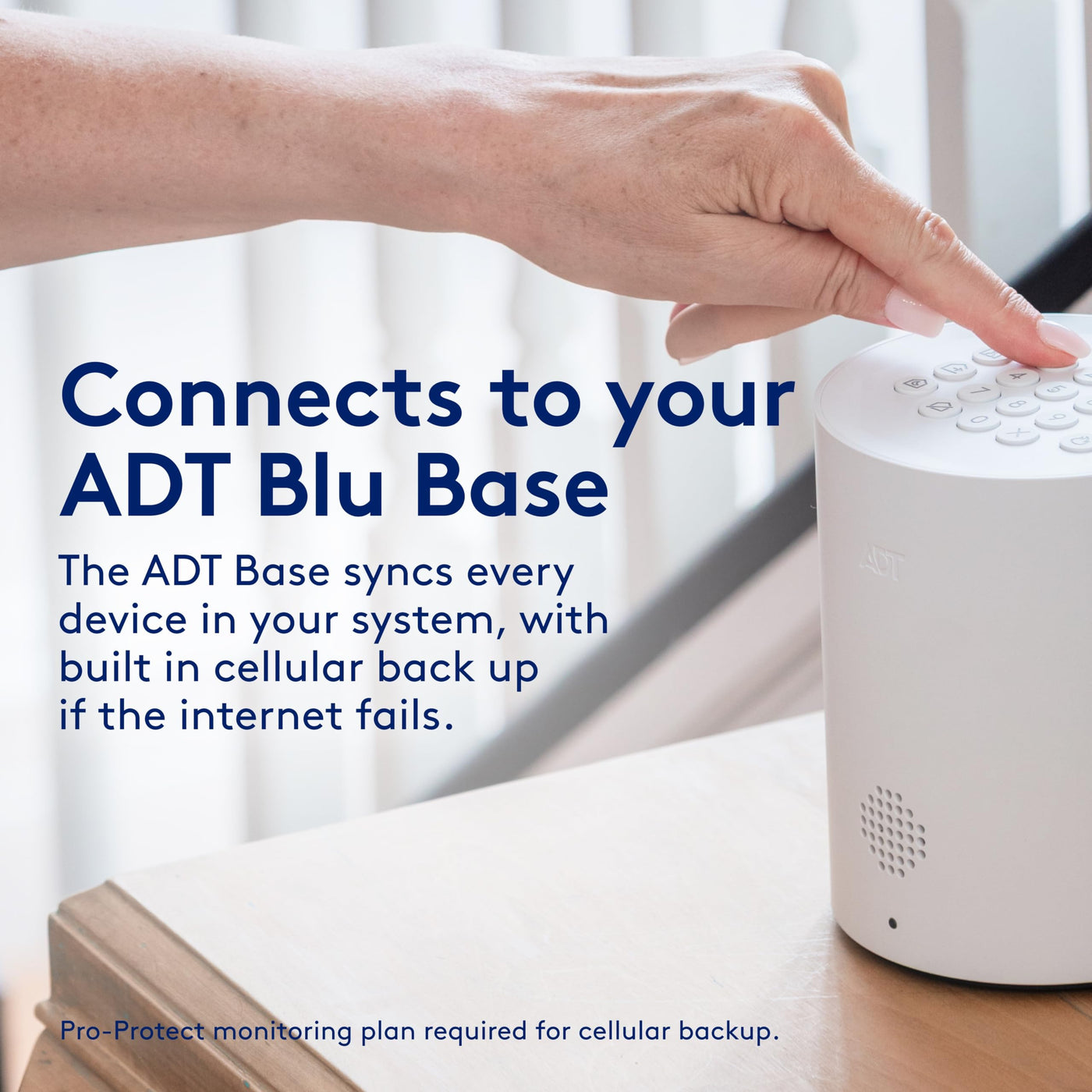 Connects to your ADT Blu Base

The ADT Base syncs every device in your system, with built in cellular back up if the internet fails.

ADT

Pro-Protect monitoring plan required for cellular backup.